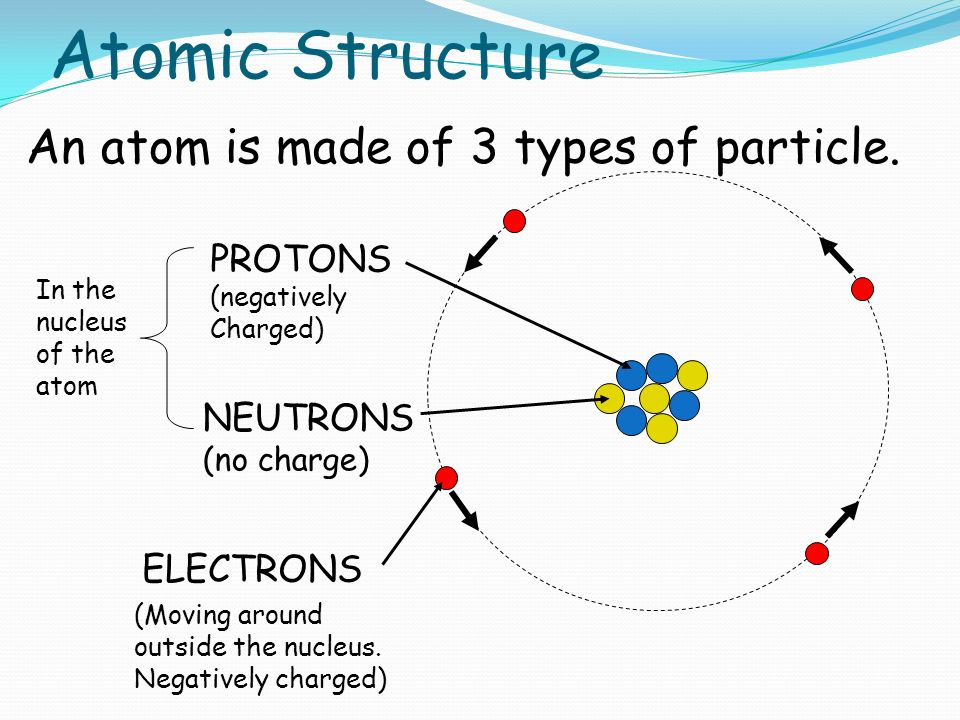 Atomic Structure

An atom is made of 3 types of particle.

In the nucleus of the atom

PROTONS
(negatively Charged)

NEUTRONS
(no charge)

ELECTRONS

(Moving around outside the nucleus. Negatively charged)